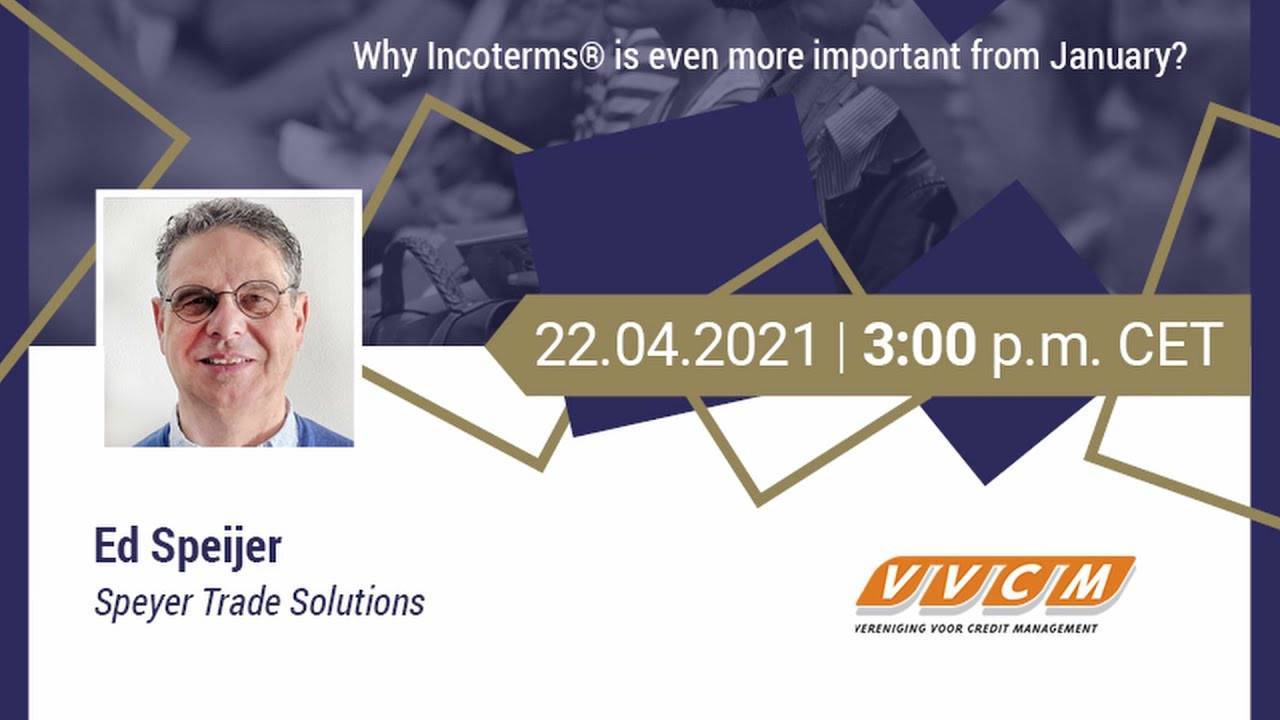 Why Incoterms® is even more important from January?

22.04.2021 | 3:00 p.m. CET

Ed Speijer
Speyer Trade Solutions

VVCM
VERENIGING VOOR CREDIT MANAGEMENT